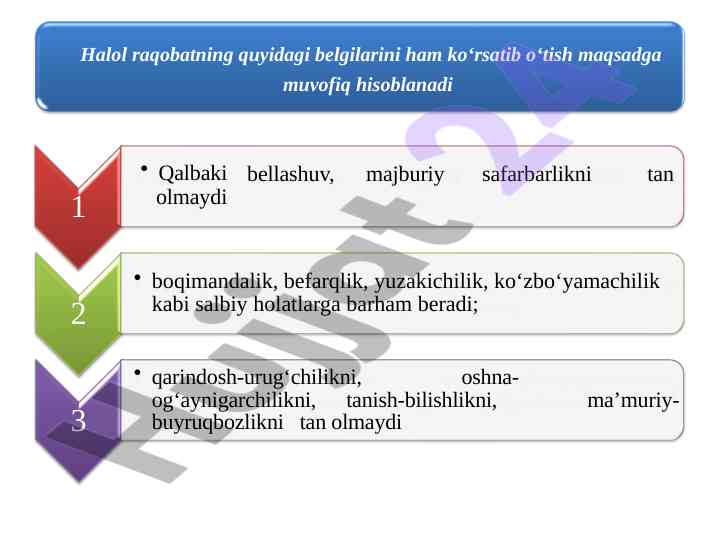 Halol raqobatning quyidagi belgilarini ham ko‘rsatib o‘tish maqsadga muvofiq hisoblanadi

1

• Qalbaki bellashuv, majburiy safarbarlikni tan olmaydi

2

• boqimandalik, befarqlik, yuzakichilik, ko‘zbo‘yamachilik kabi salbiy holatlarga barham beradi;

3

• qarindosh-urug‘chilikni, oshna-og‘aynigarchilikni, tanish-bilishlikni, ma’muriy-buyruqbozlikni tan olmaydi

Hujjat 24